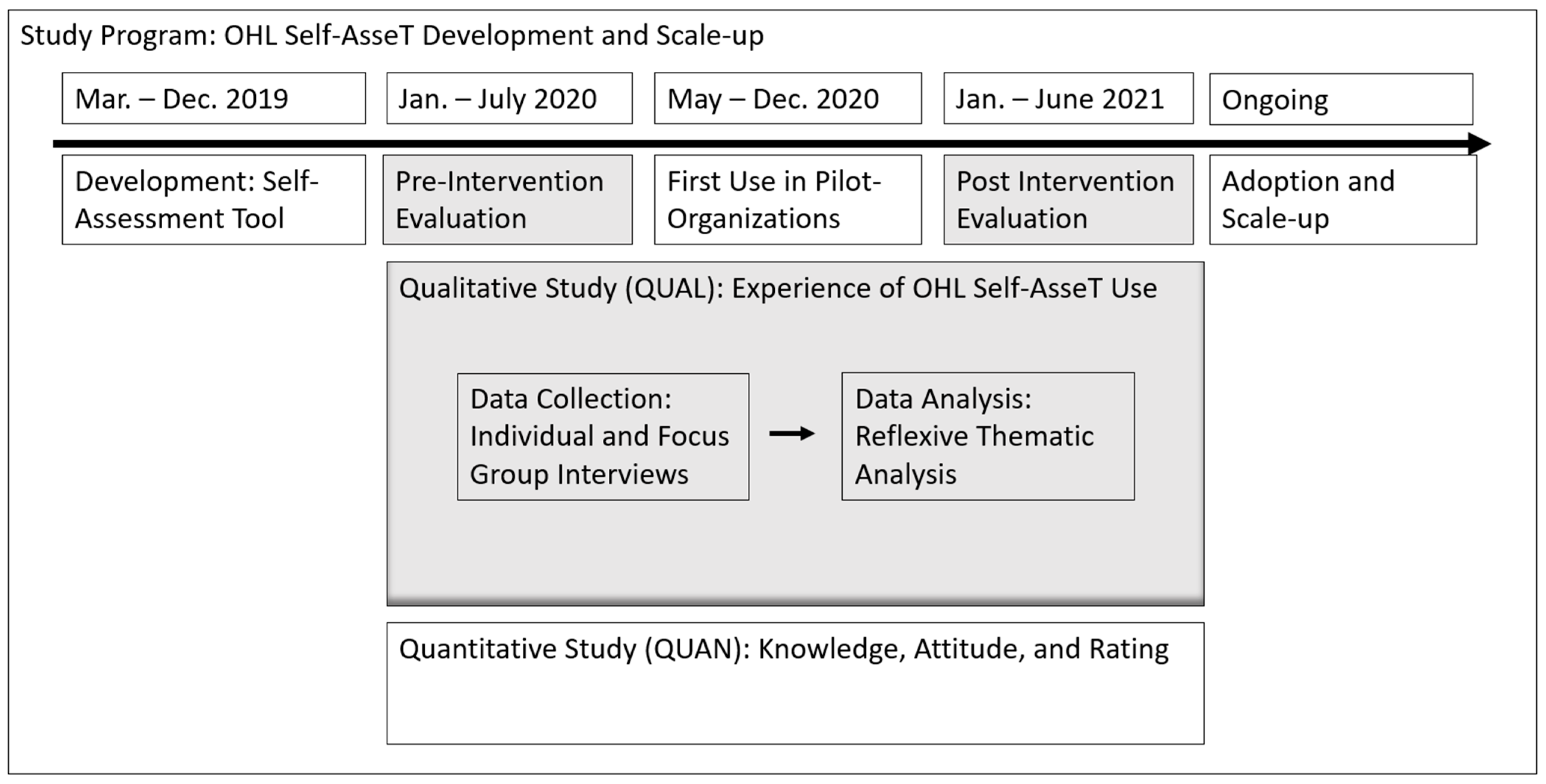 Study Program: OHL Self-AsseT Development and Scale-up

Mar. – Dec. 2019

Jan. – July 2020

May – Dec. 2020

Jan. – June 2021

Ongoing

Development: Self-Assessment Tool

Pre-Intervention Evaluation

First Use in Pilot-Organizations

Post Intervention Evaluation

Adoption and Scale-up

Qualitative Study (QUAL): Experience of OHL Self-AsseT Use

Data Collection: Individual and Focus Group Interviews

Data Analysis: Reflexive Thematic Analysis

Quantitative Study (QUAN): Knowledge, Attitude, and Rating